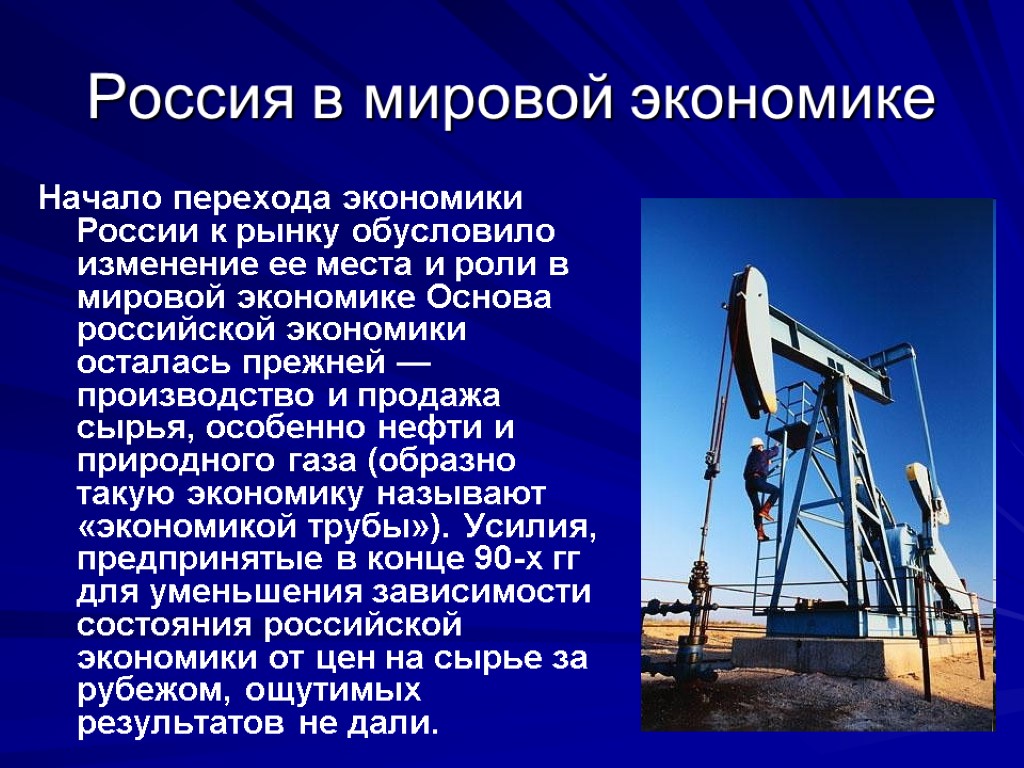 Россия в мировой экономике

Начало перехода экономики России к рынку обусловило изменение ее места и роли в мировой экономике Основа российской экономики осталась прежней — производство и продажа сырья, особенно нефти и природного газа (образно такую экономику называют «экономикой трубы»). Усилия, предпринятые в конце 90-х гг для уменьшения зависимости состояния российской экономики от цен на сырье за рубежом, ощутимых результатов не дали.